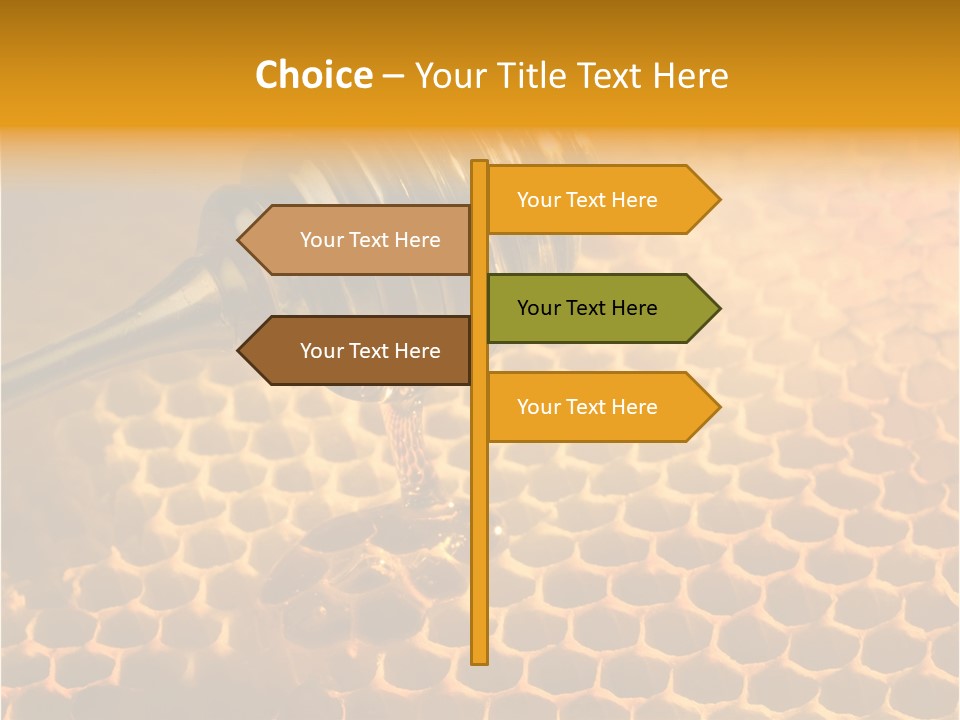 Choice – Your Title Text Here

Your Text Here

Your Text Here

Your Text Here

Your Text Here

Your Text Here